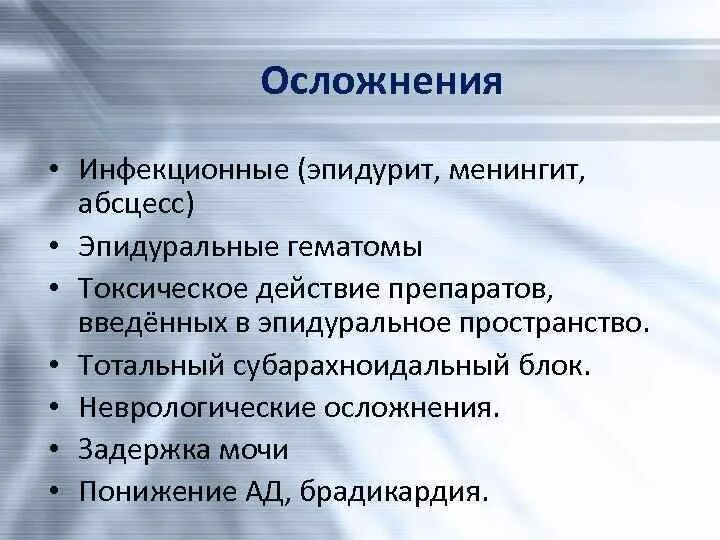 Осложнения

• Инфекционные (эпидурит, менингит, абсцесс)
• Эпидуральные гематомы
• Токсическое действие препаратов, введённых в эпидуральное пространство.
• Тотальный субарахноидальный блок.
• Неврологические осложнения.
• Задержка мочи
• Понижение АД, брадикардия.